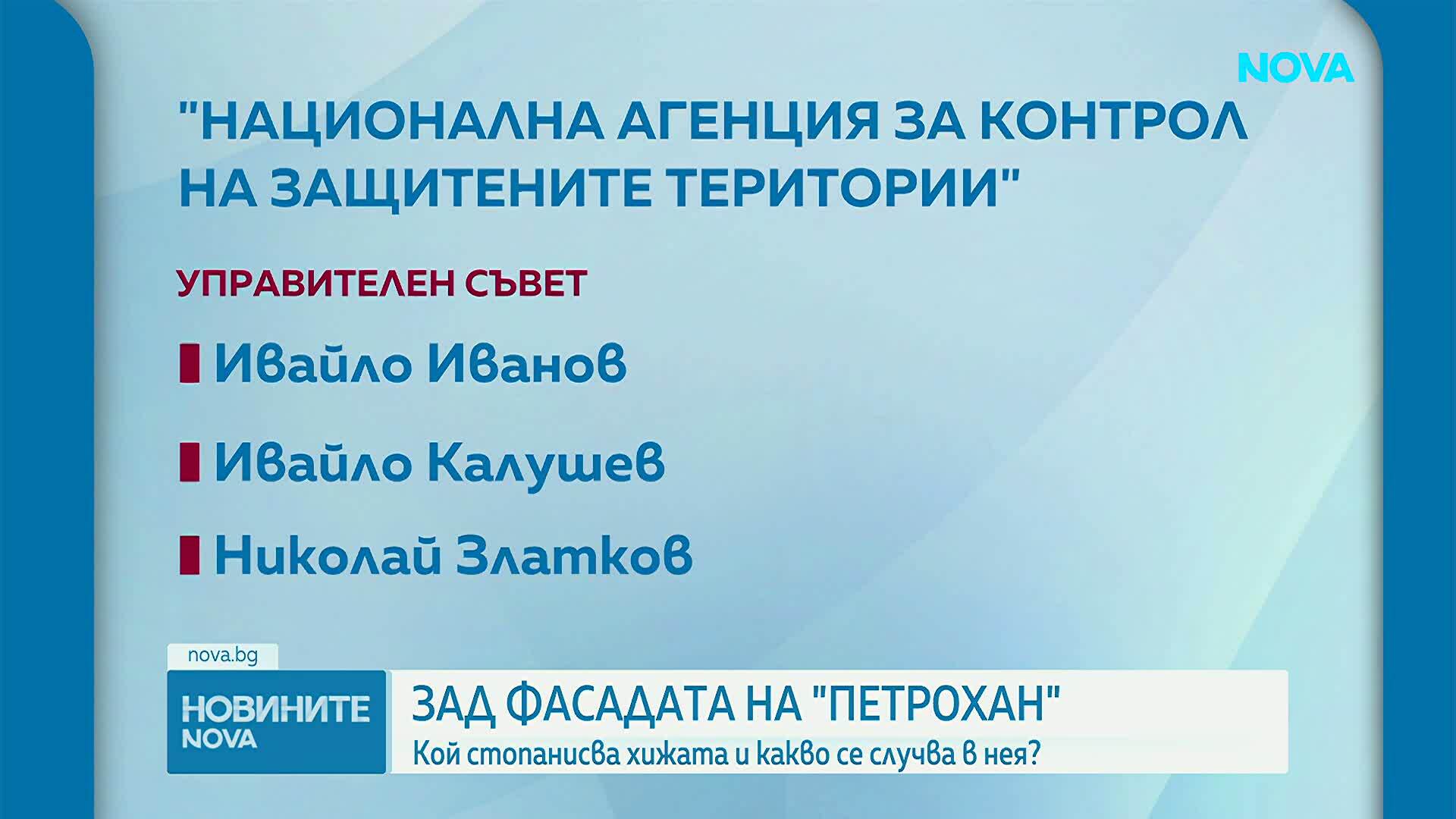 NOVA

"НАЦИОНАЛНА АГЕНЦИЯ ЗА КОНТРОЛ НА ЗАЩИТЕНИТЕ ТЕРИТОРИИ"

УПРАВИТЕЛЕН СЪВЕТ

Ивайло Иванов

Ивайло Калушев

Николай Златков

nova.bg

НОВИНИТЕ NOVA

ЗАД ФАСАДАТА НА "ПЕТРОХАН"

Кой стопанисва хижата и какво се случва в нея?